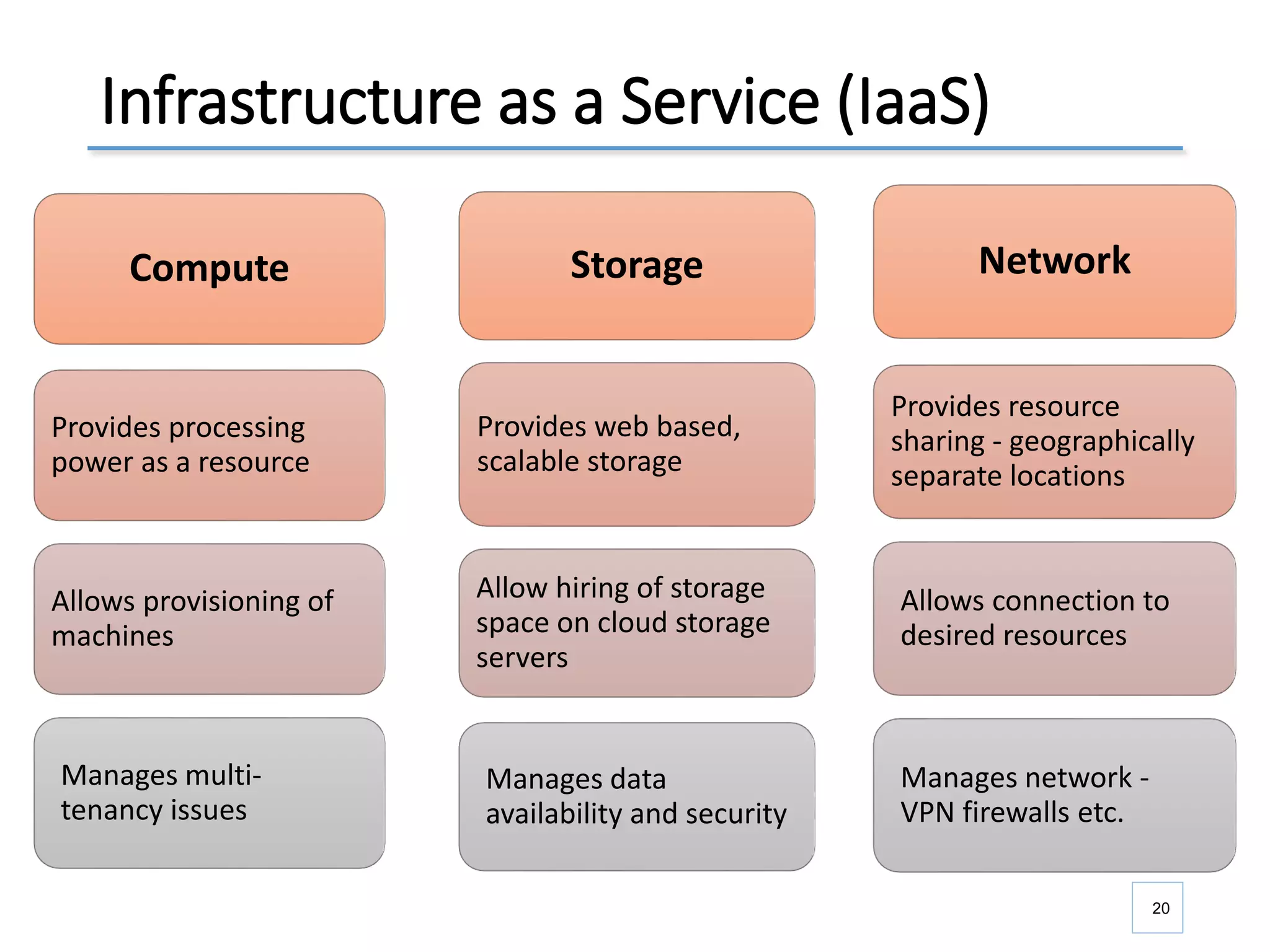 Infrastructure as a Service (IaaS)

Compute

Provides processing power as a resource

Allows provisioning of machines

Manages multi-tenancy issues

Storage

Provides web based, scalable storage

Allow hiring of storage space on cloud storage servers

Manages data availability and security

Network

Provides resource sharing - geographically separate locations

Allows connection to desired resources

Manages network - VPN firewalls etc.

20